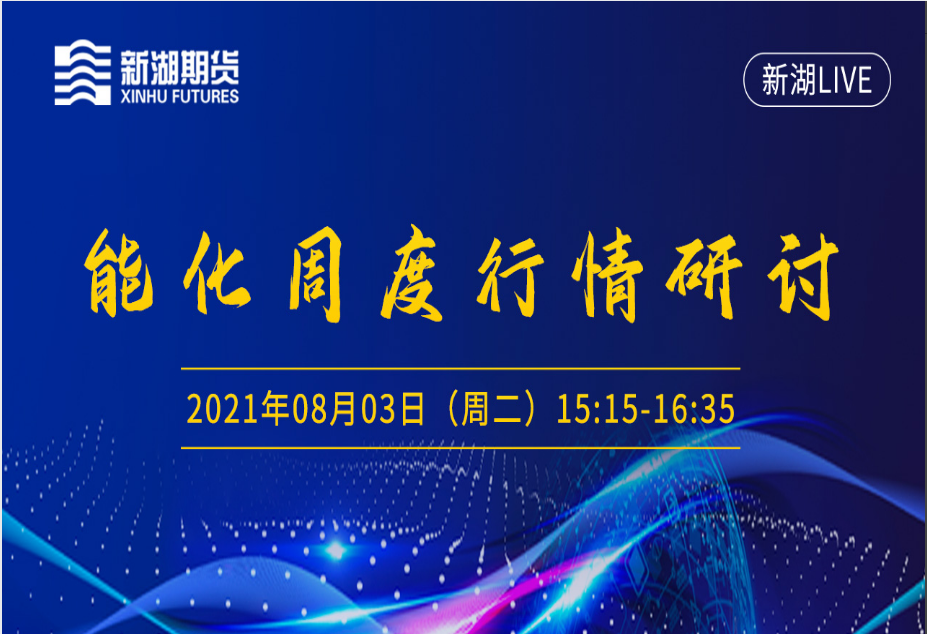 新湖期货
XINHU FUTURES

新湖LIVE

能化周度行情研讨

2021年08月03日（周二）15:15-16:35